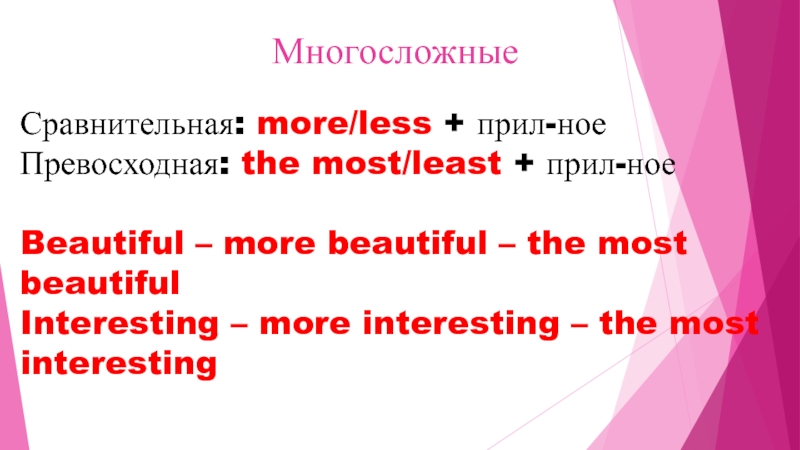 Многосложные

Сравнительная: more/less + прил-ное
Превосходная: the most/least + прил-ное

Beautiful – more beautiful – the most beautiful
Interesting – more interesting – the most interesting